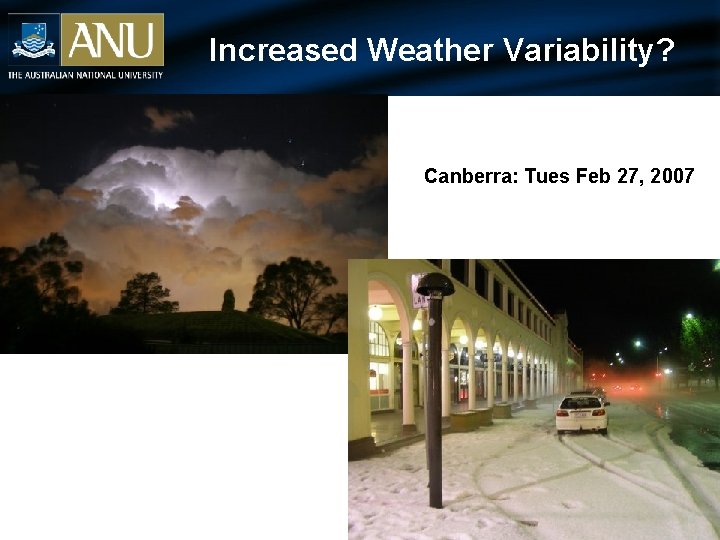 ANU
THE AUSTRALIAN NATIONAL UNIVERSITY

Increased Weather Variability?

Canberra: Tues Feb 27, 2007